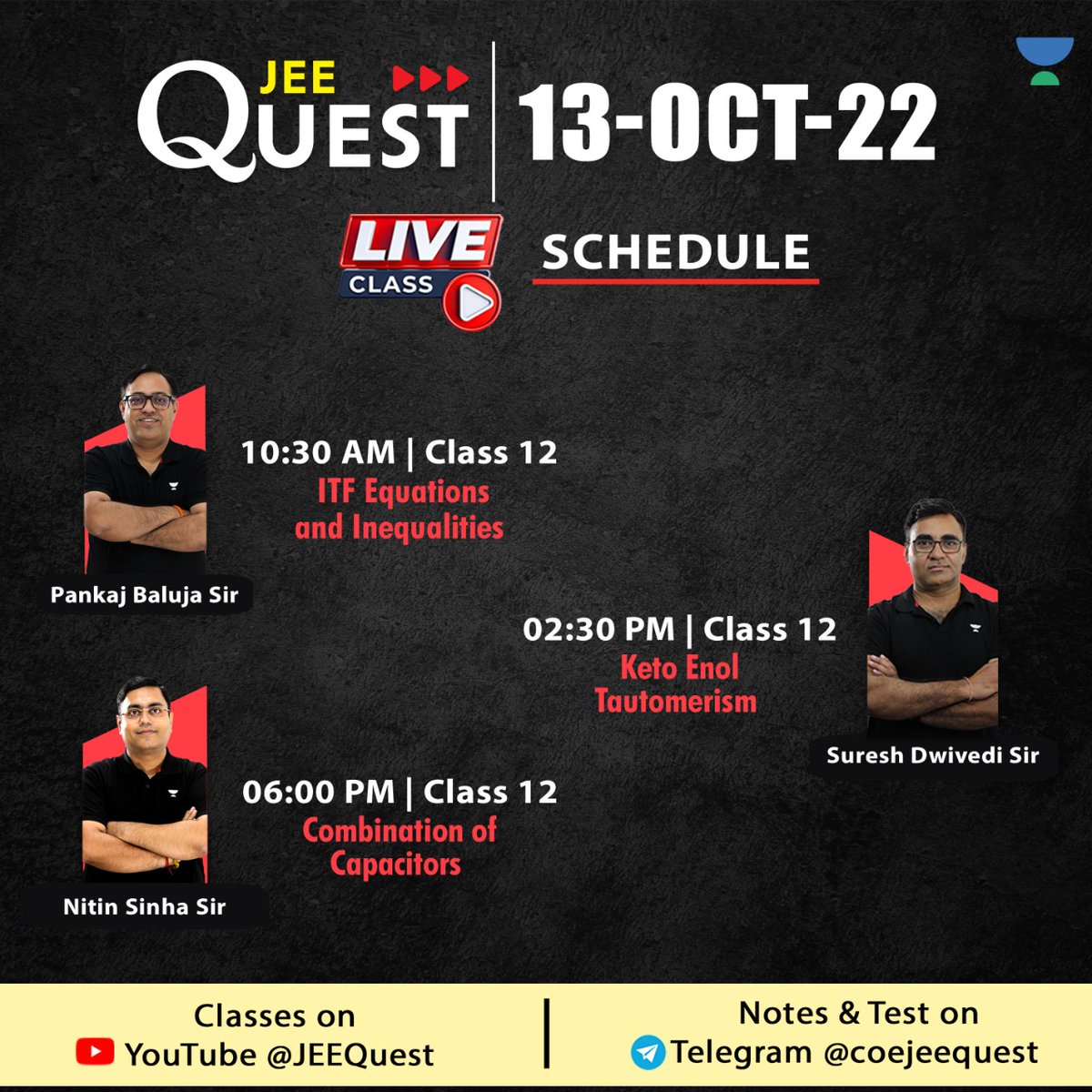 JEE QUEST | 13-OCT-22

LIVE CLASS

SCHEDULE

10:30 AM | Class 12
ITF Equations and Inequalities

Pankaj Baluja Sir

02:30 PM | Class 12
Keto Enol Tautomerism

Suresh Dwivedi Sir

06:00 PM | Class 12
Combination of Capacitors

Nitin Sinha Sir

Classes on YouTube @JEEQuest

Notes & Test on Telegram @coejeequest